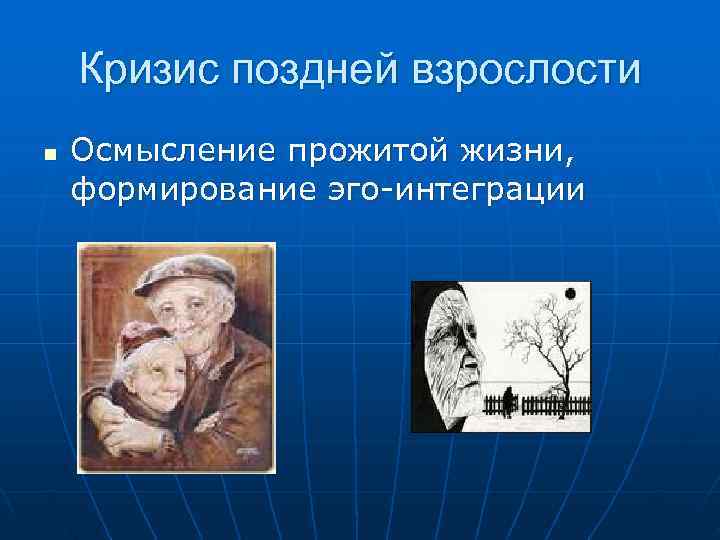 Кризис поздней взрослости

Осмысление прожитой жизни, формирование эго-интеграции